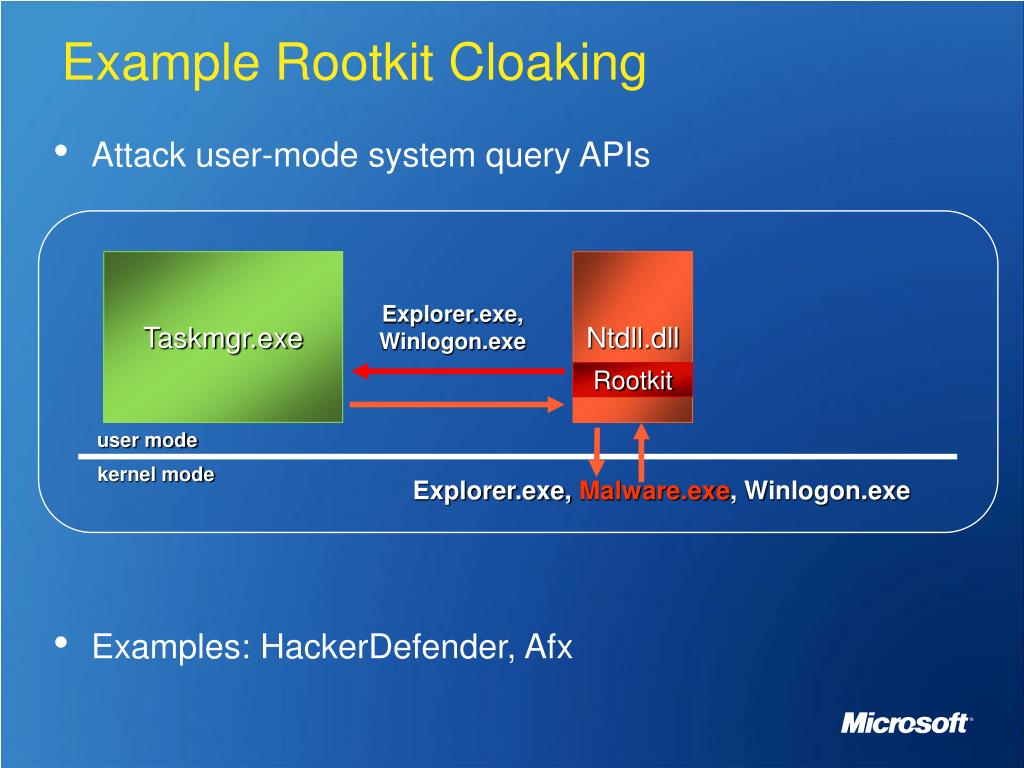 Example Rootkit Cloaking

• Attack user-mode system query APIs

Taskmgr.exe

Explorer.exe, Winlogon.exe

Ntdll.dll

Rootkit

user mode

kernel mode

Explorer.exe, Malware.exe, Winlogon.exe

• Examples: HackerDefender, Afx

Microsoft®